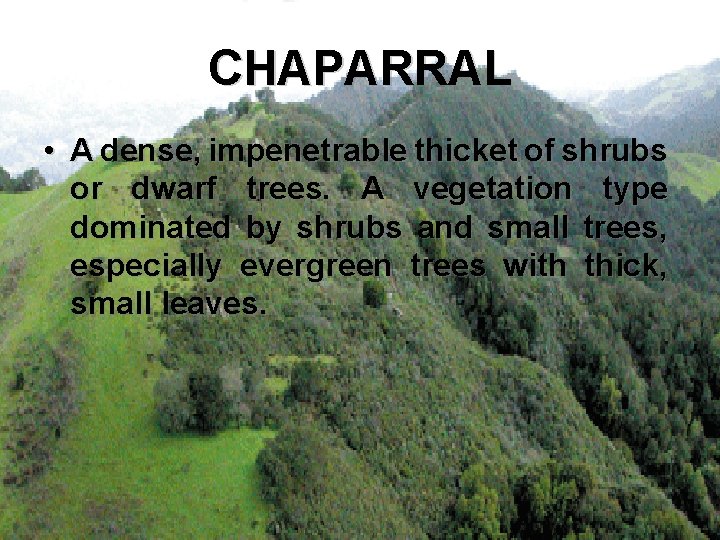 CHAPARRAL

• A dense, impenetrable thicket of shrubs or dwarf trees. A vegetation type dominated by shrubs and small trees, especially evergreen trees with thick, small leaves.